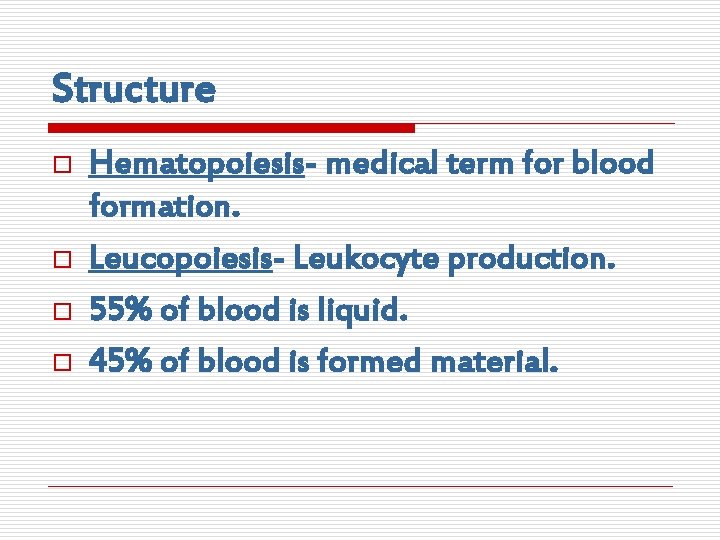 Structure

Hematopoiesis- medical term for blood formation.

Leucopoiesis- Leukocyte production.

55% of blood is liquid.

45% of blood is formed material.